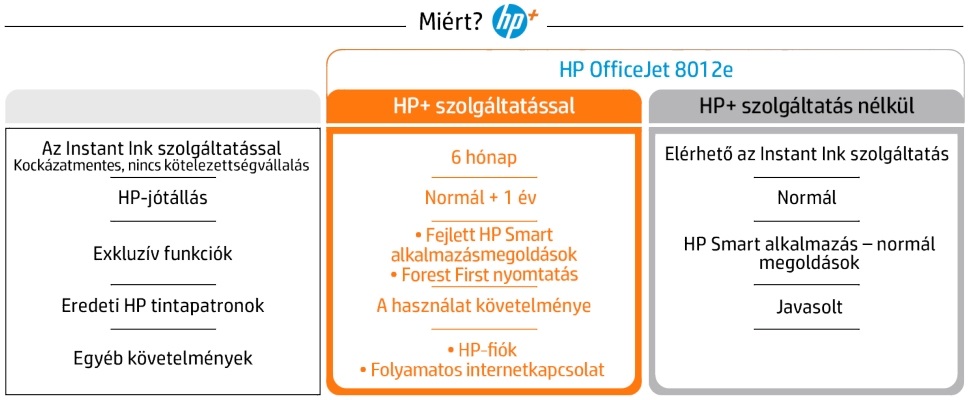 Miért? hp+

HP OfficeJet 8012e

| | HP+ szolgáltatással | HP+ szolgáltatás nélkül |
|---|---|---|
| Az Instant Ink szolgáltatással Kockázatmentes, nincs kötelezettségvállalás | 6 hónap | Elérhető az Instant Ink szolgáltatás |
| HP-jótállás | Normál + 1 év | Normál |
| Exkluzív funkciók | • Fejlett HP Smart alkalmazásmegoldások • Forest First nyomtatás | HP Smart alkalmazás – normál megoldások |
| Eredeti HP tintapatronok | A használat követelménye | Javasolt |
| Egyéb követelmények | • HP-fiók • Folyamatos internetkapcsolat | |